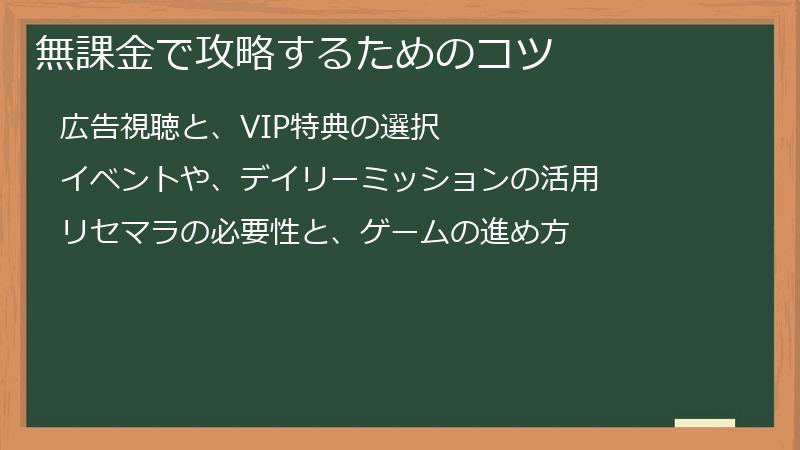 無課金で攻略するためのコツ

広告視聴と、VIP特典の選択

イベントや、デイリーミッションの活用

リセマラの必要性と、ゲームの進め方